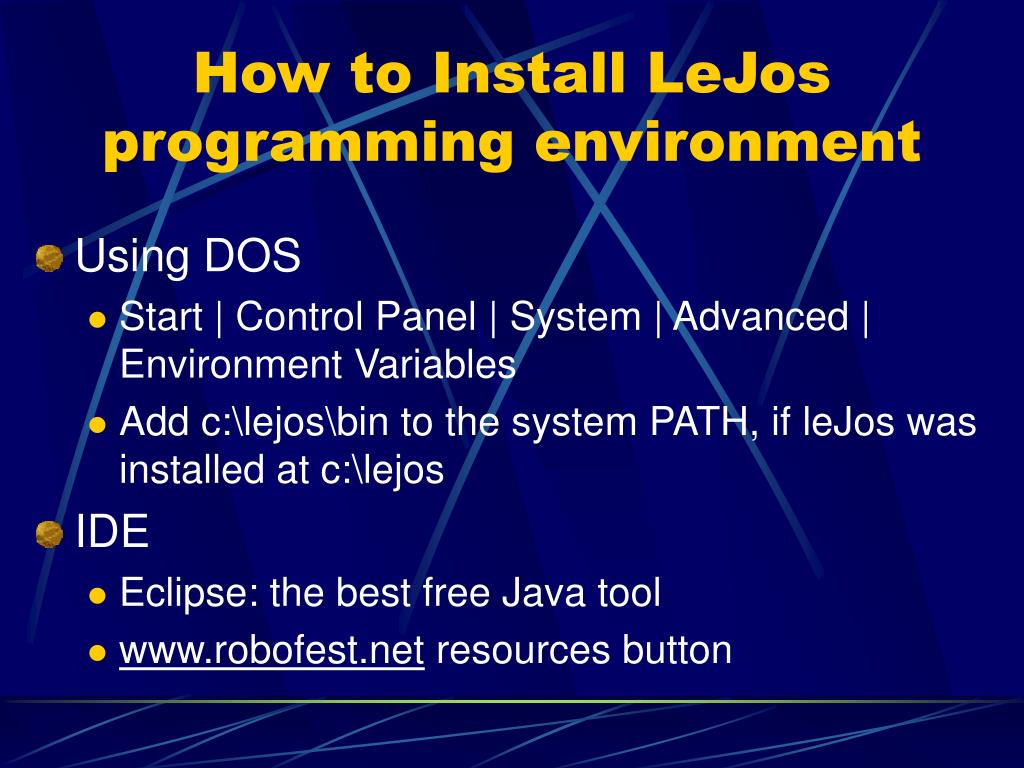 How to Install LeJos programming environment

Using DOS

Start | Control Panel | System | Advanced | Environment Variables

Add c:\lejos\bin to the system PATH, if leJos was installed at c:\lejos

IDE

Eclipse: the best free Java tool

www.robofest.net resources button